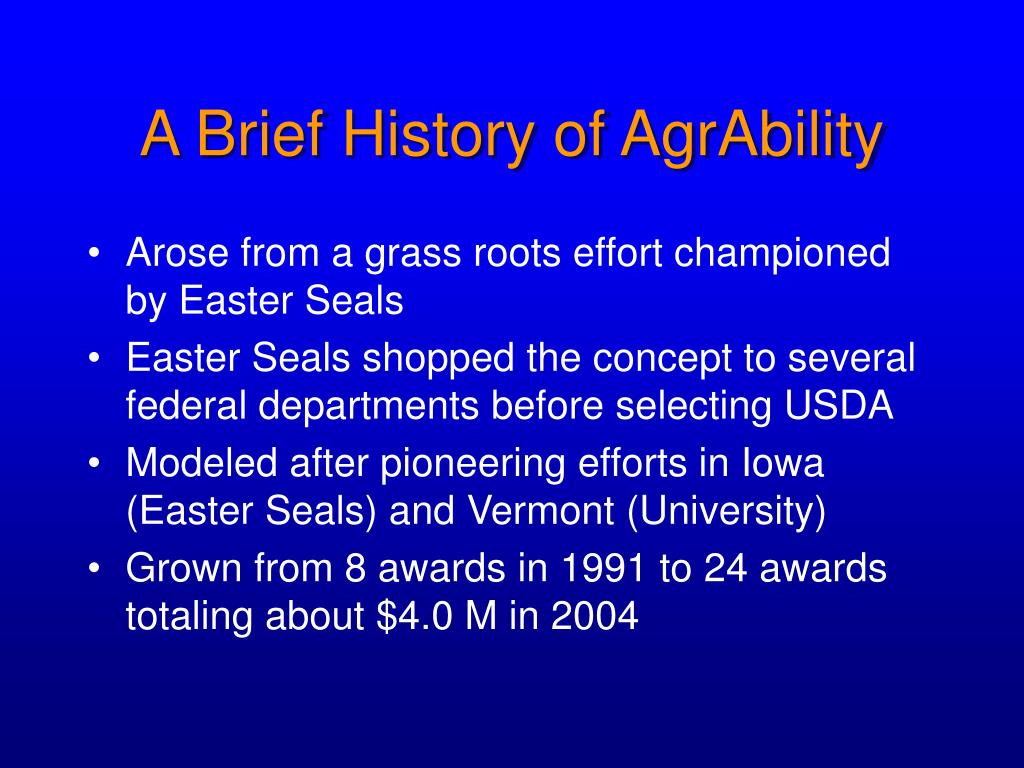 A Brief History of AgrAbility

• Arose from a grass roots effort championed by Easter Seals
• Easter Seals shopped the concept to several federal departments before selecting USDA
• Modeled after pioneering efforts in Iowa (Easter Seals) and Vermont (University)
• Grown from 8 awards in 1991 to 24 awards totaling about \$4.0 M in 2004